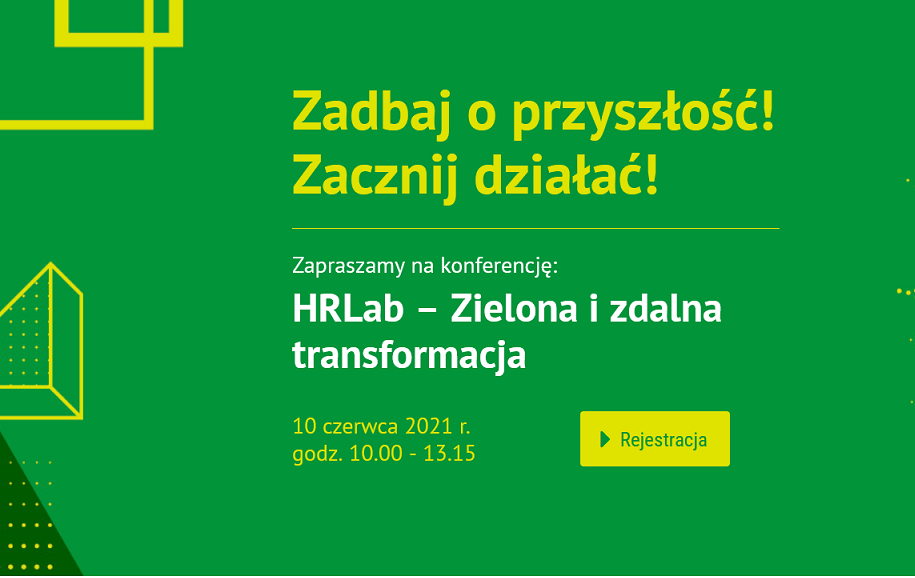 Zadbaj o przyszłość!
Zacznij działać!

Zapraszamy na konferencję:

HRLab – Zielona i zdalna transformacja

10 czerwca 2021 r.
godz. 10.00 - 13.15

Rejestracja